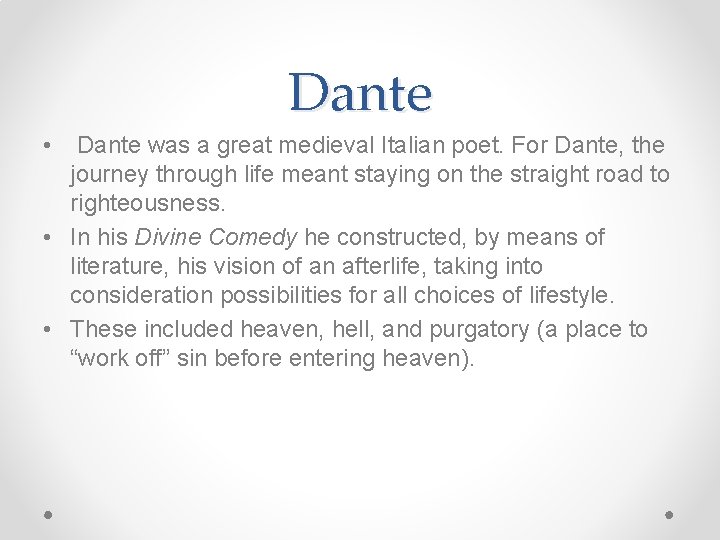 Dante

• Dante was a great medieval Italian poet. For Dante, the journey through life meant staying on the straight road to righteousness.
• In his Divine Comedy he constructed, by means of literature, his vision of an afterlife, taking into consideration possibilities for all choices of lifestyle.
• These included heaven, hell, and purgatory (a place to “work off” sin before entering heaven).